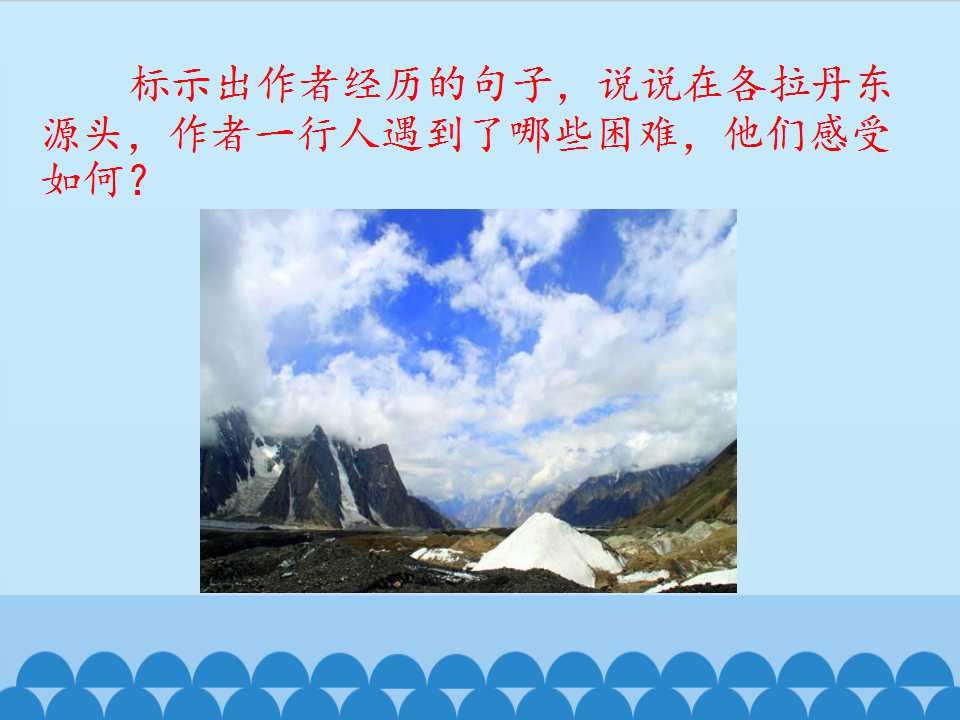 标示出作者经历的句子，说说在各拉丹东源头，作者一行人遇到了哪些困难，他们感受如何？